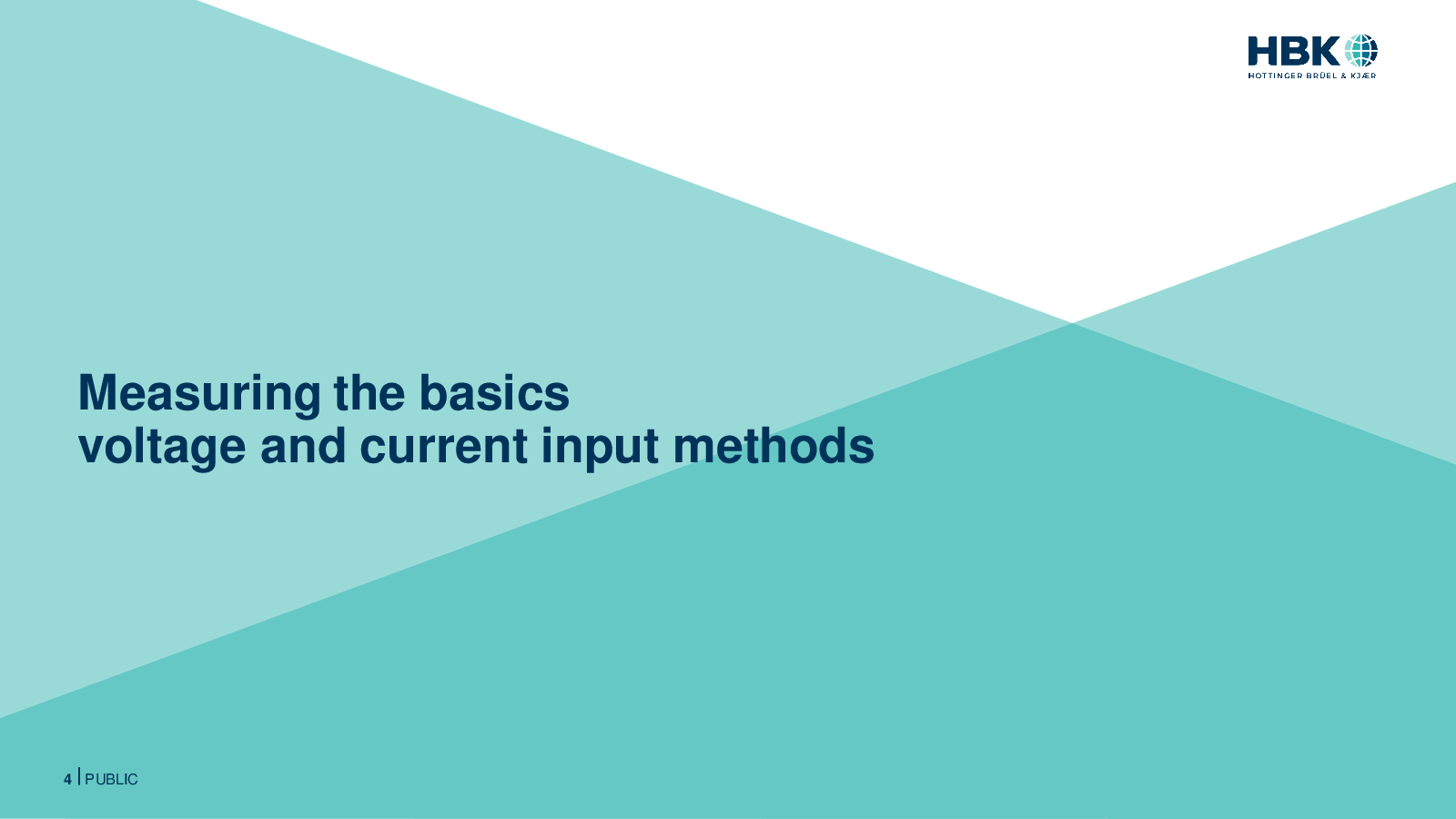 HBK
HOTTINGER BRÜEL & KJÆR

Measuring the basics
voltage and current input methods

4 | PUBLIC